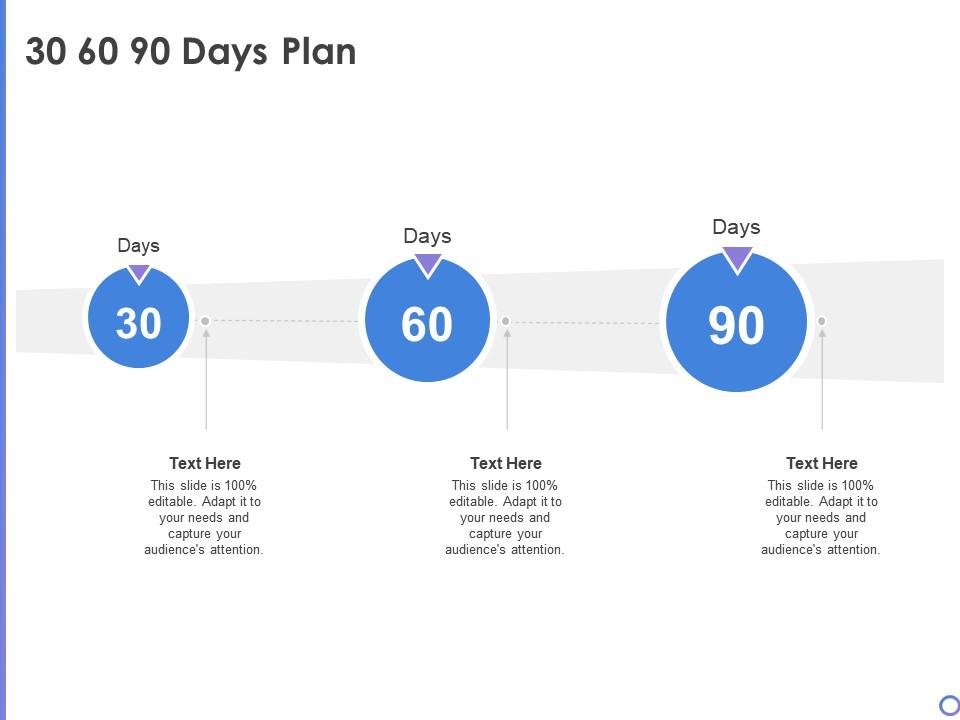 30 60 90 Days Plan

Days
30

Days
60

Days
90

Text Here
This slide is 100% editable. Adapt it to your needs and capture your audience's attention.

Text Here
This slide is 100% editable. Adapt it to your needs and capture your audience's attention.

Text Here
This slide is 100% editable. Adapt it to your needs and capture your audience's attention.